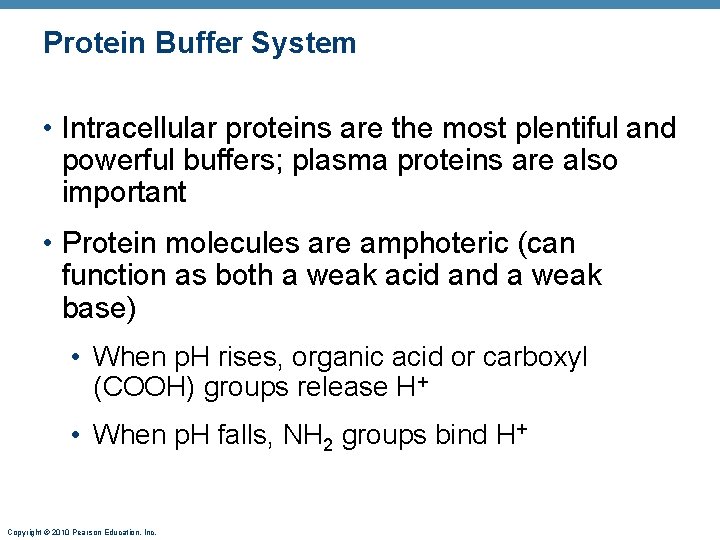 Protein Buffer System

• Intracellular proteins are the most plentiful and powerful buffers; plasma proteins are also important

• Protein molecules are amphoteric (can function as both a weak acid and a weak base)

• When pH rises, organic acid or carboxyl (COOH) groups release $H^+$

• When pH falls, $NH_2$ groups bind $H^+$

Copyright © 2010 Pearson Education, Inc.